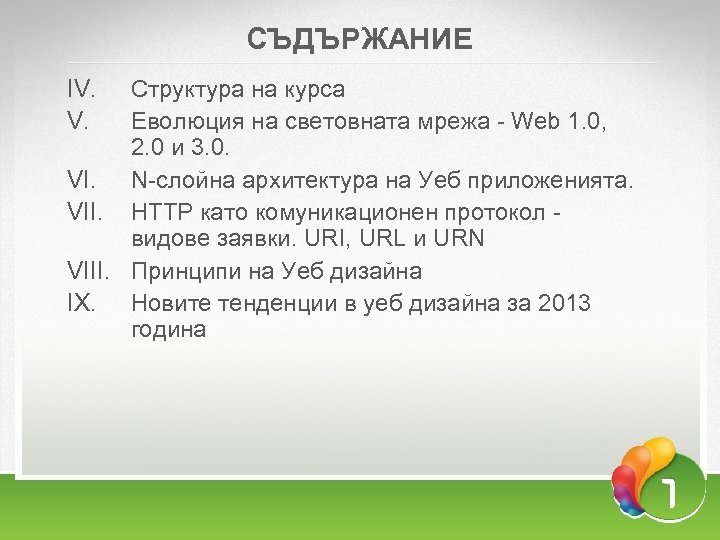 СЪДЪРЖАНИЕ

IV. Структура на курса

V. Еволюция на световната мрежа - Web 1.0, 2.0 и 3.0.

VI. N-слойна архитектура на Уеб приложенията.

VII. HTTP като комуникационен протокол - видове заявки. URI, URL и URN

VIII. Принципи на Уеб дизайна

IX. Новите тенденции в уеб дизайна за 2013 година

1